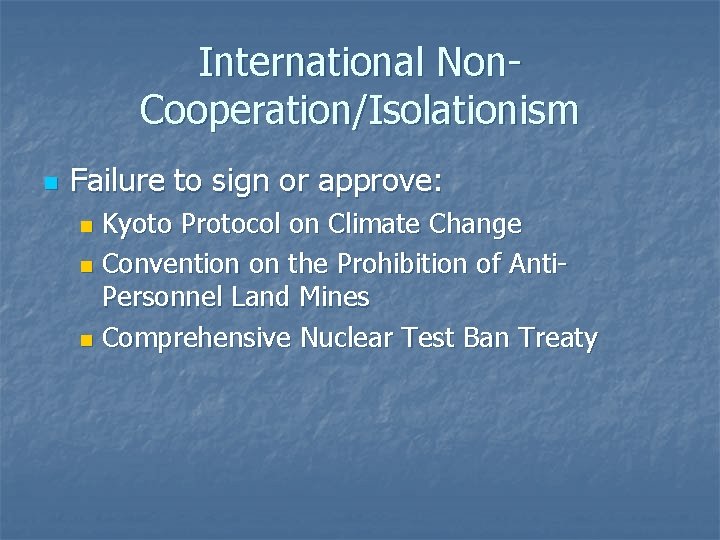 International Non-Cooperation/Isolationism

- Failure to sign or approve:
  - Kyoto Protocol on Climate Change
  - Convention on the Prohibition of Anti-Personnel Land Mines
  - Comprehensive Nuclear Test Ban Treaty